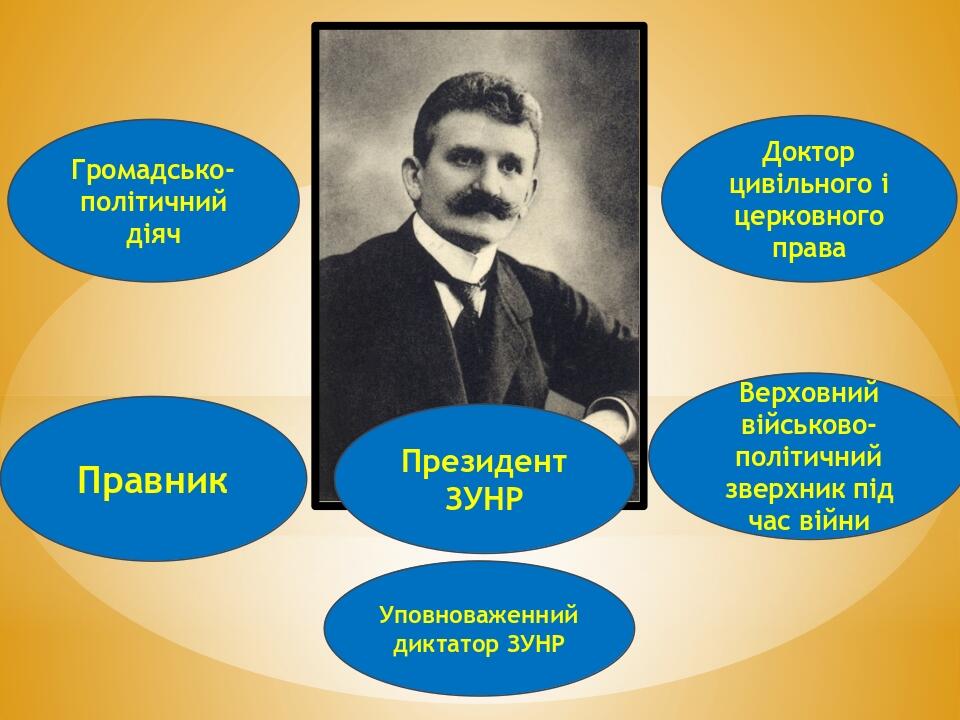 Громадсько-політичний діяч

Доктор цивільного і церковного права

Правник

Президент ЗУНР

Верховний військово-політичний зверхник під час війни

Уповноваженний диктатор ЗУНР